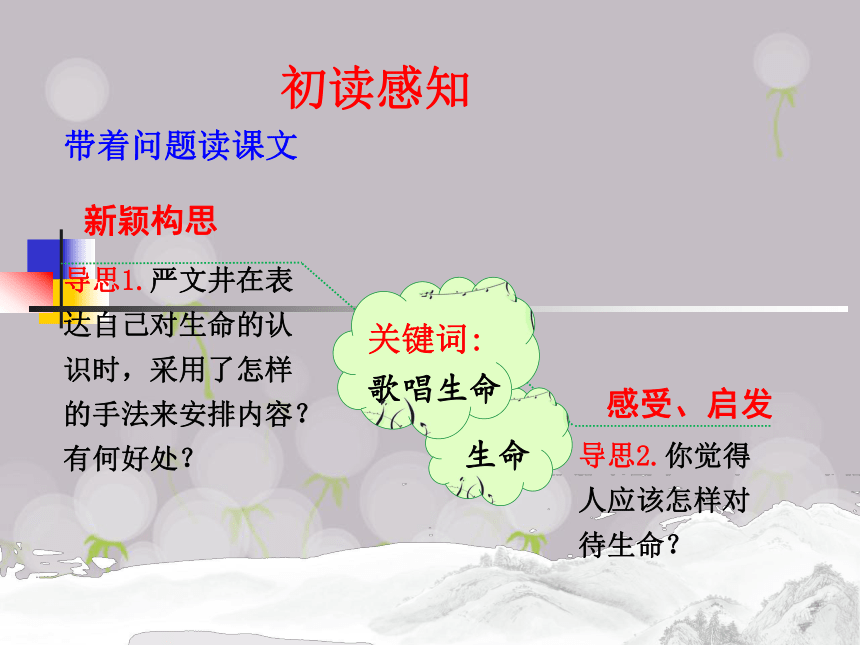 初读感知

带着问题读课文

新颖构思

导思1. 严文井在表达自己对生命的认识时，采用了怎样的手法来安排内容？有何好处？

关键词:
歌唱生命

生命

感受、启发

导思2. 你觉得人应该怎样对待生命？